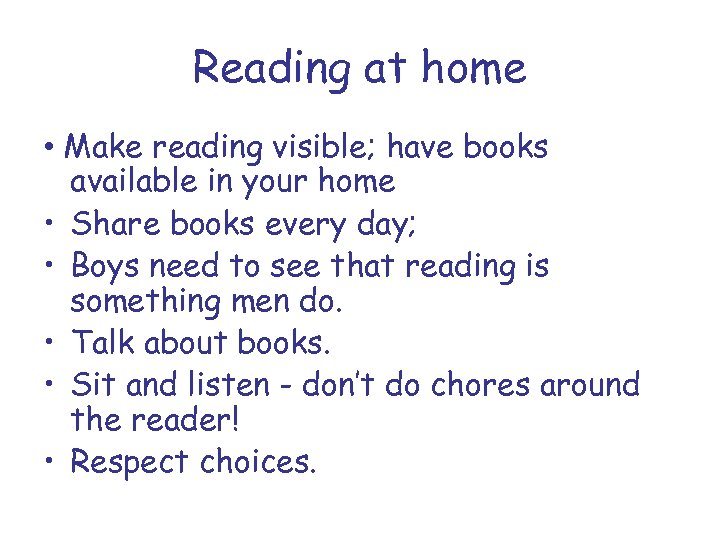 Reading at home

• Make reading visible; have books available in your home
• Share books every day;
• Boys need to see that reading is something men do.
• Talk about books.
• Sit and listen - don't do chores around the reader!
• Respect choices.